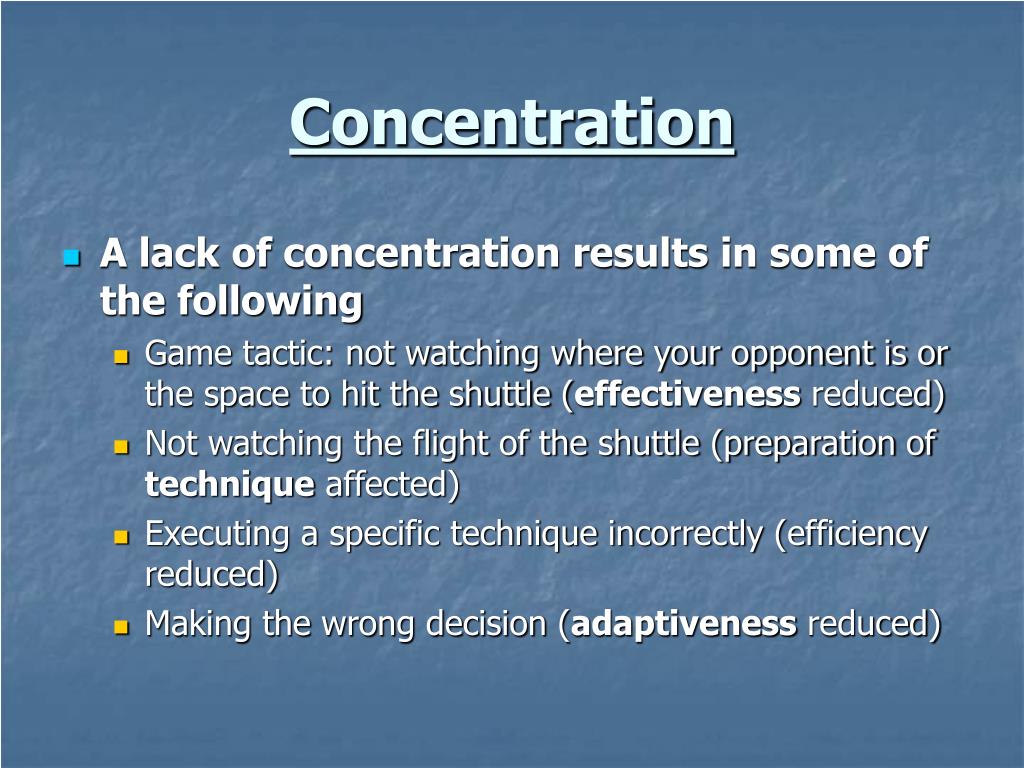 Concentration

A lack of concentration results in some of the following

Game tactic: not watching where your opponent is or the space to hit the shuttle (effectiveness reduced)

Not watching the flight of the shuttle (preparation of technique affected)

Executing a specific technique incorrectly (efficiency reduced)

Making the wrong decision (adaptiveness reduced)